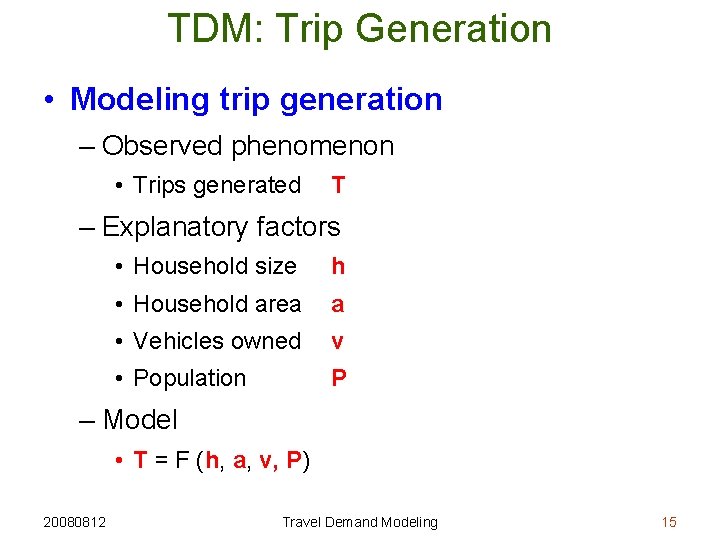 TDM: Trip Generation

• Modeling trip generation
– Observed phenomenon
• Trips generated T
– Explanatory factors
• Household size h
• Household area a
• Vehicles owned v
• Population P
– Model
• T = F (h, a, v, P)

20080812
Travel Demand Modeling
15